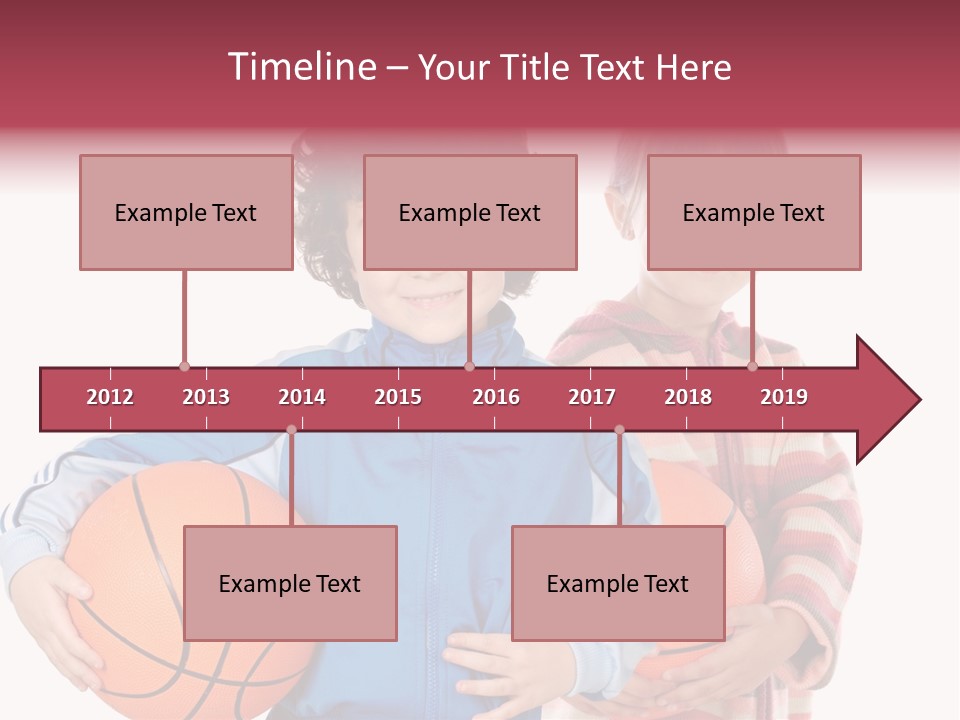 Timeline – Your Title Text Here

Example Text

Example Text

Example Text

2012 2013 2014 2015 2016 2017 2018 2019

Example Text

Example Text